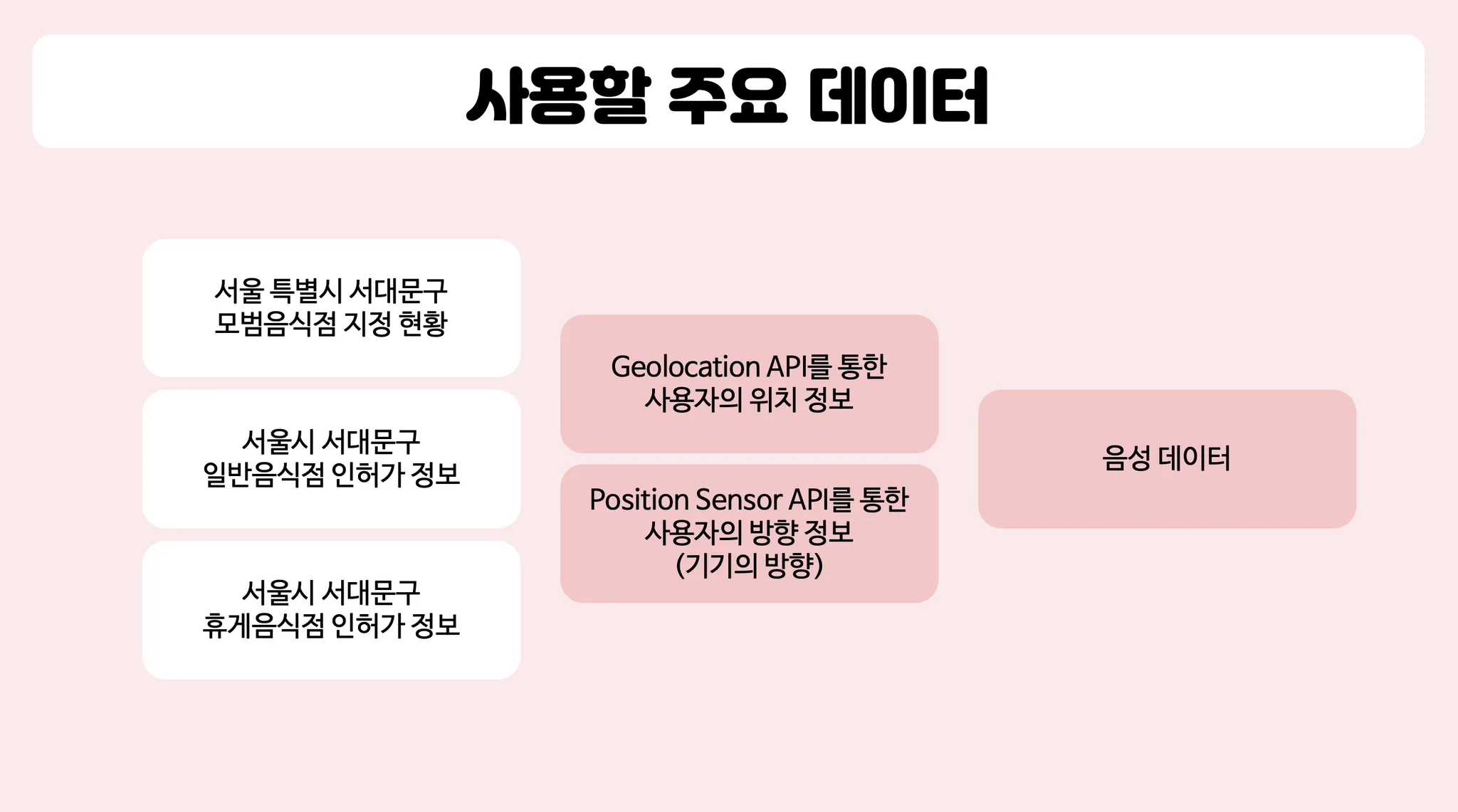 사용할 주요 데이터

서울 특별시 서대문구
모범음식점 지정 현황

서울시 서대문구
일반음식점 인허가 정보

서울시 서대문구
휴게음식점 인허가 정보

Geolocation API를 통한
사용자의 위치 정보

Position Sensor API를 통한
사용자의 방향 정보
(기기의 방향)

음성 데이터